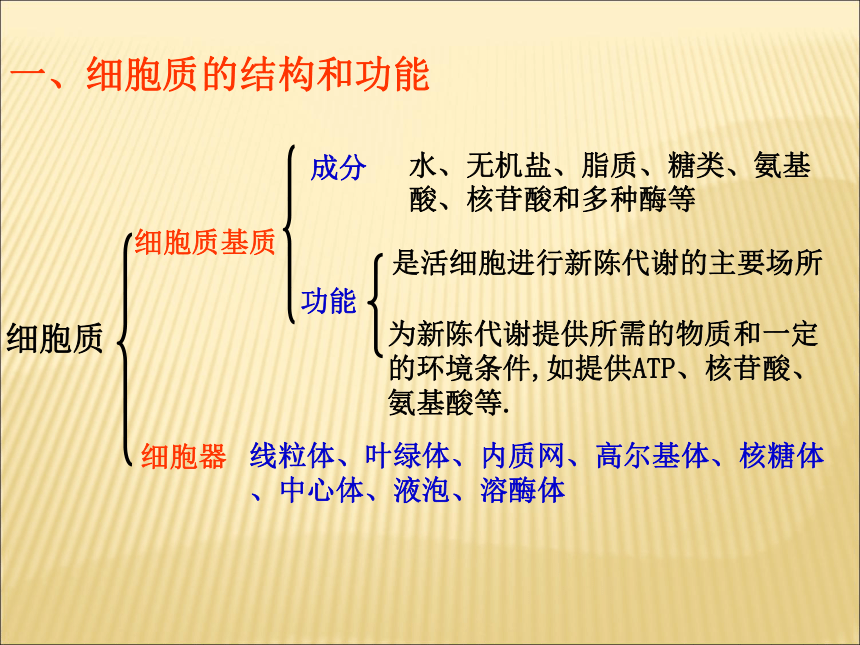 一、细胞质的结构和功能

细胞质

细胞质基质

成分　水、无机盐、脂质、糖类、氨基酸、核苷酸和多种酶等

功能

是活细胞进行新陈代谢的主要场所

为新陈代谢提供所需的物质和一定的环境条件,如提供ATP、核苷酸、氨基酸等.

细胞器　线粒体、叶绿体、内质网、高尔基体、核糖体、中心体、液泡、溶酶体